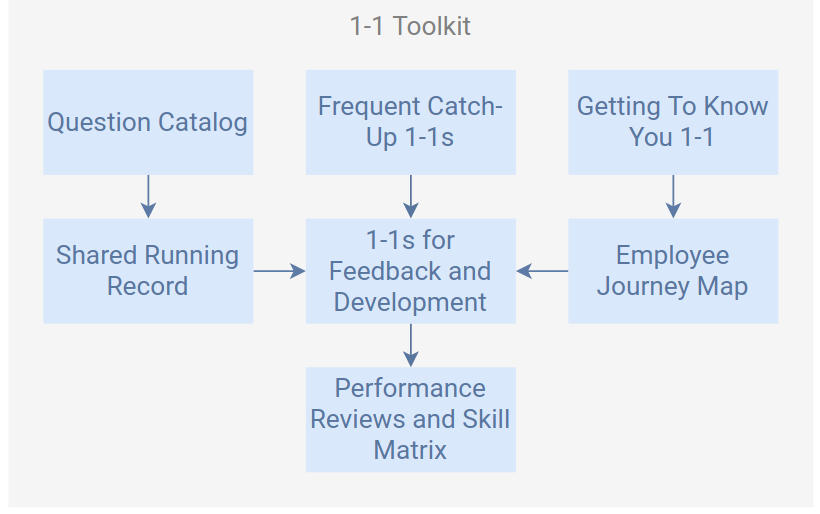 1-1 Toolkit

Question Catalog

Frequent Catch-Up 1-1s

Getting To Know You 1-1

Shared Running Record

1-1s for Feedback and Development

Employee Journey Map

Performance Reviews and Skill Matrix